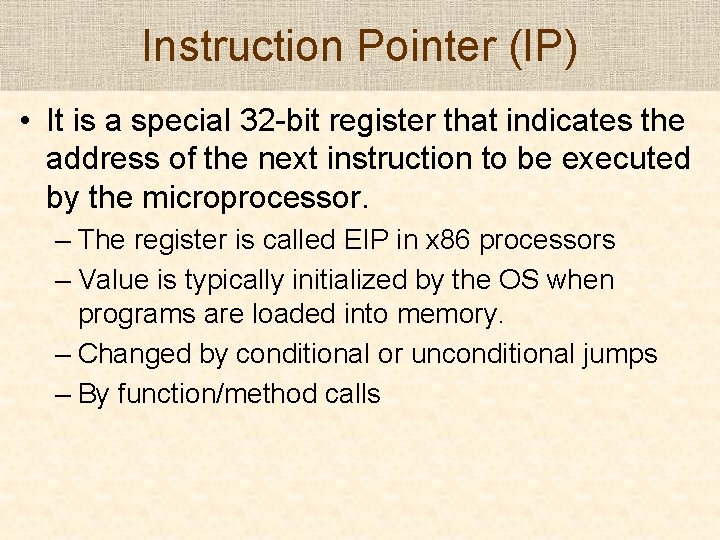 Instruction Pointer (IP)

• It is a special 32-bit register that indicates the address of the next instruction to be executed by the microprocessor.

– The register is called EIP in x86 processors

– Value is typically initialized by the OS when programs are loaded into memory.

– Changed by conditional or unconditional jumps

– By function/method calls